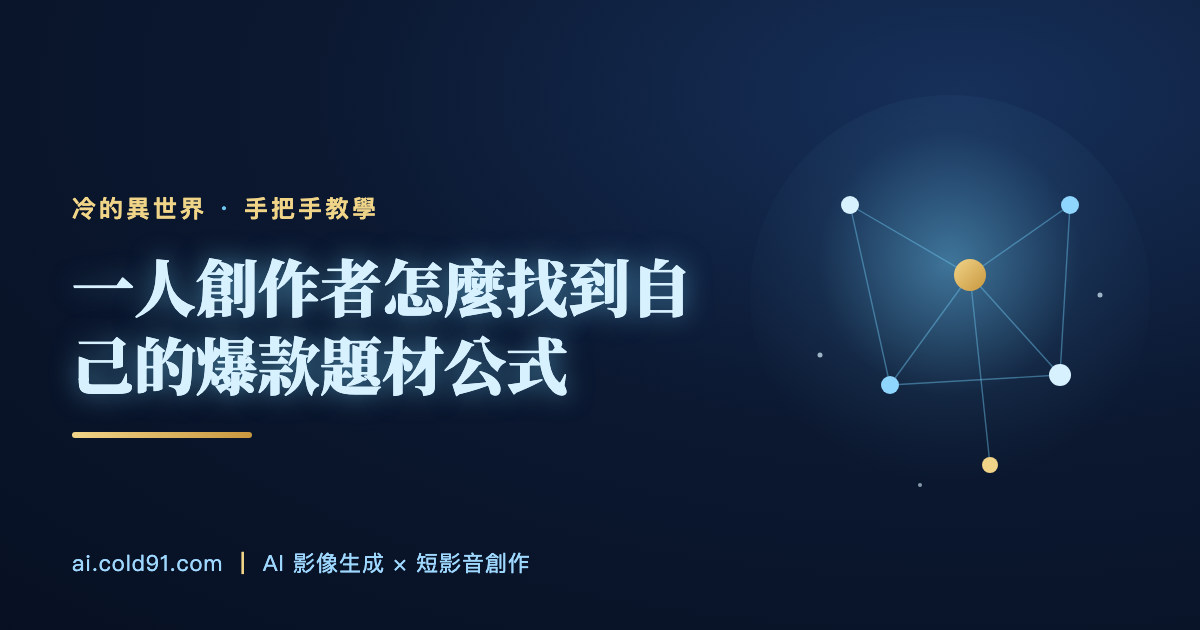 冷的異世界 · 手把手教學

一人創作者怎麼找到自己的爆款題材公式

ai.cold91.com | AI 影像生成 × 短影音創作